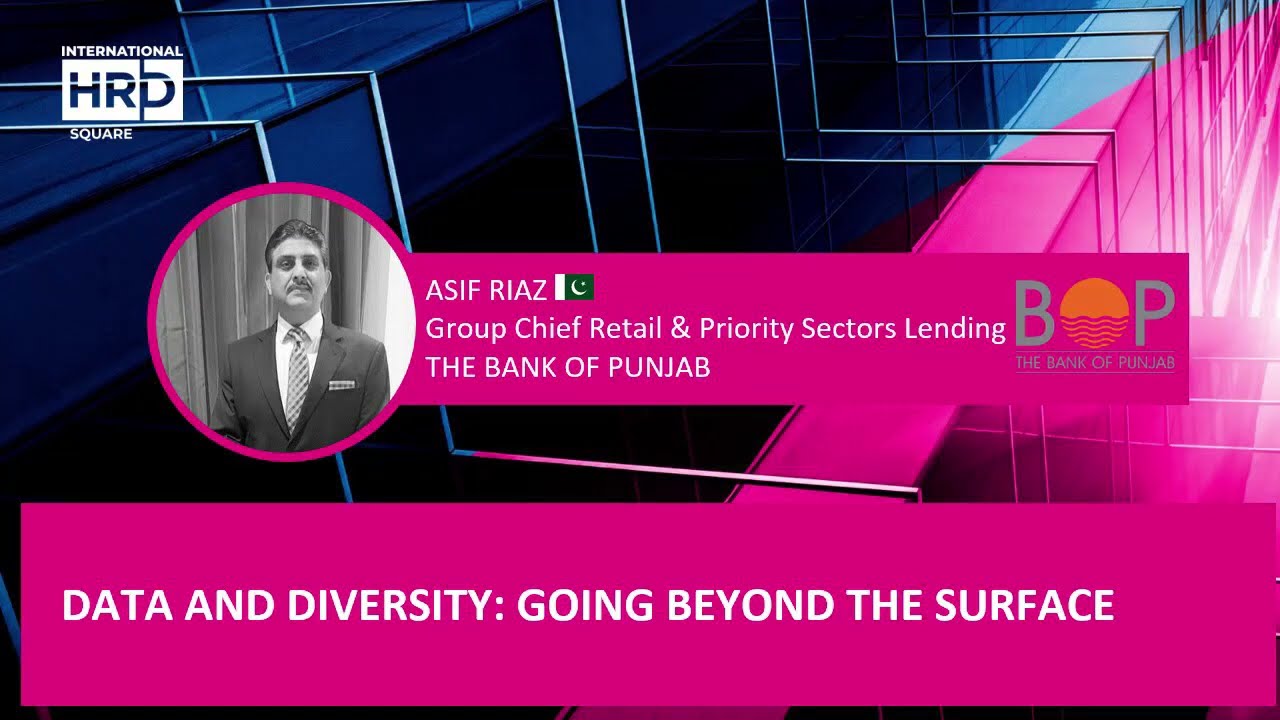 INTERNATIONAL
HRD
SQUARE

ASIF RIAZ
Group Chief Retail & Priority Sectors Lending
THE BANK OF PUNJAB

BOP
THE BANK OF PUNJAB

DATA AND DIVERSITY: GOING BEYOND THE SURFACE